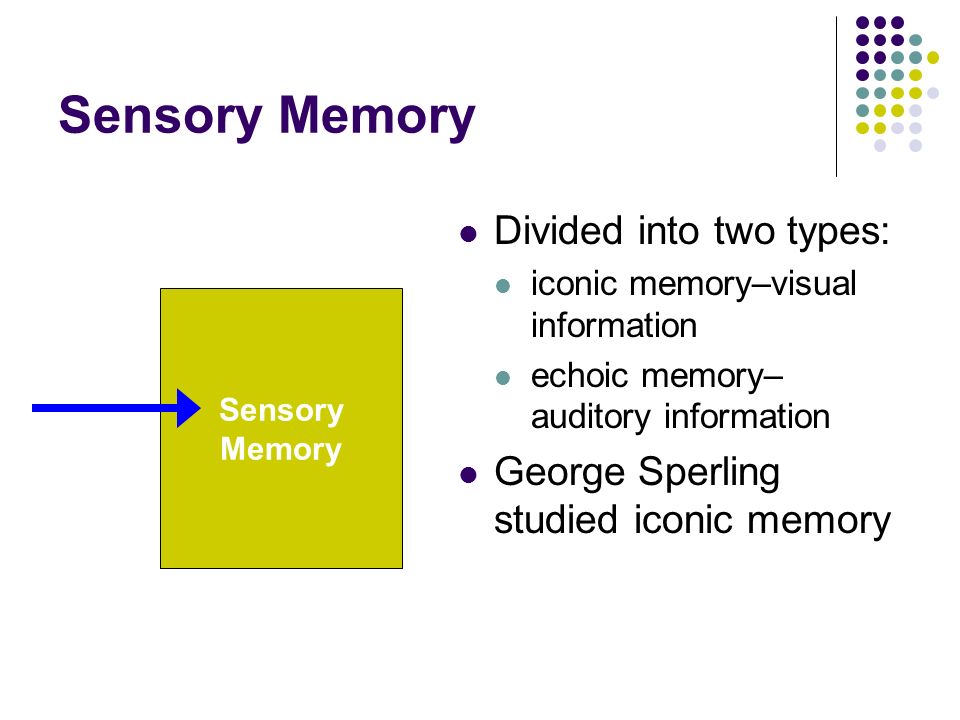 Sensory Memory

Sensory Memory

- Divided into two types:
  - iconic memory–visual information
  - echoic memory–auditory information
- George Sperling studied iconic memory